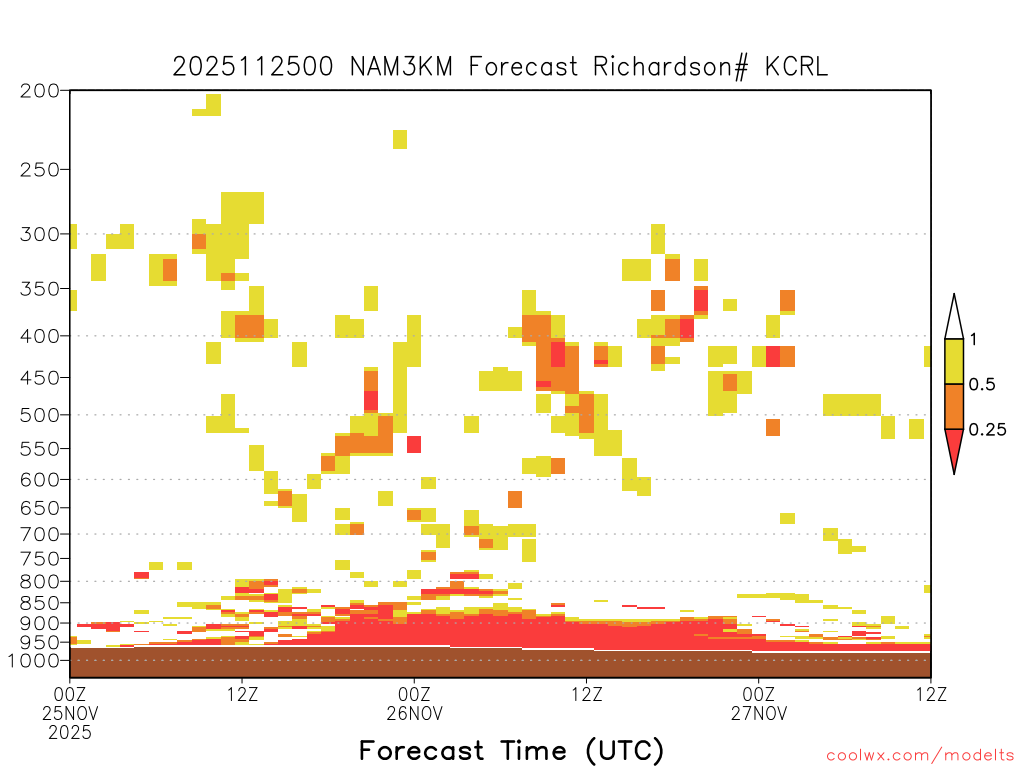 2025112500 NAM3KM Forecast Richardson# KCRL

200
250
300
350
400
450
500
550
600
650
700
750
800
850
900
950
1000

1
0.5
0.25

00Z 25NOV 2025
12Z
00Z 26NOV
12Z
00Z 27NOV
12Z

Forecast Time (UTC)

coolwx.com/modelts